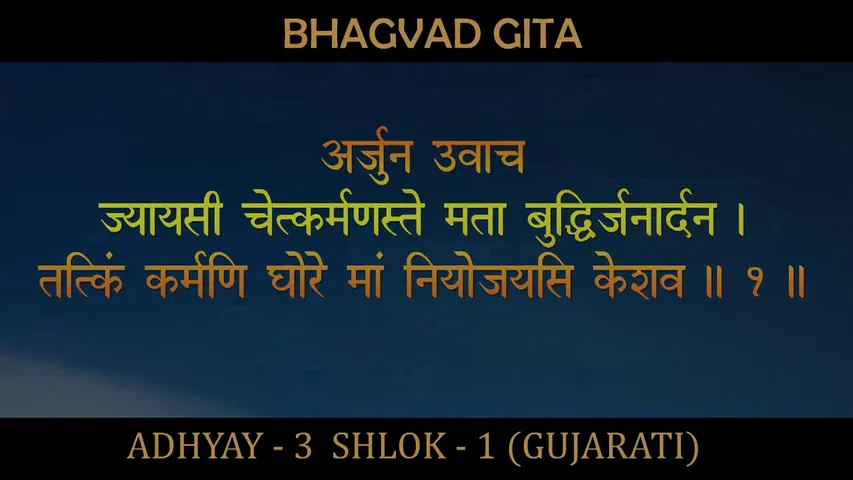 BHAGVAD GITA

अर्जुन उवाच
ज्यायसी चेत्कर्मणस्ते मता बुद्धिर्जनार्दन ।
तत्किं कर्मणि घोरे मां नियोजयसि केशव ॥ १ ॥

ADHYAY - 3 SHLOK - 1 (GUJARATI)